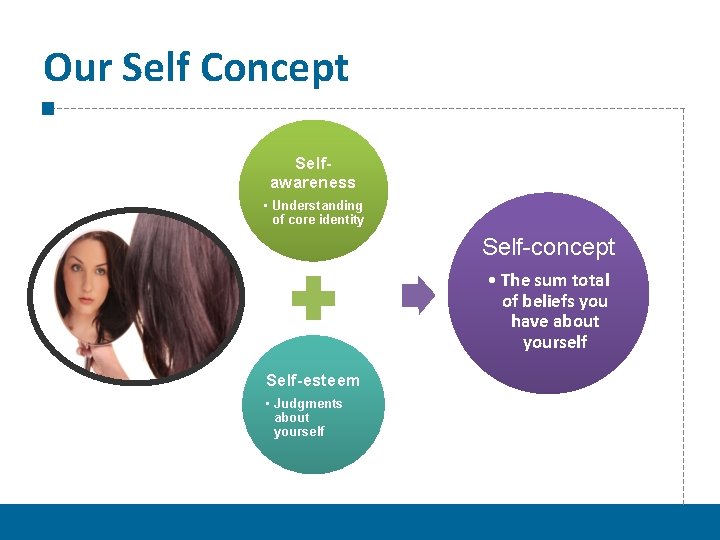 Our Self Concept

Self-awareness

• Understanding of core identity

Self-esteem

• Judgments about yourself

Self-concept

• The sum total of beliefs you have about yourself